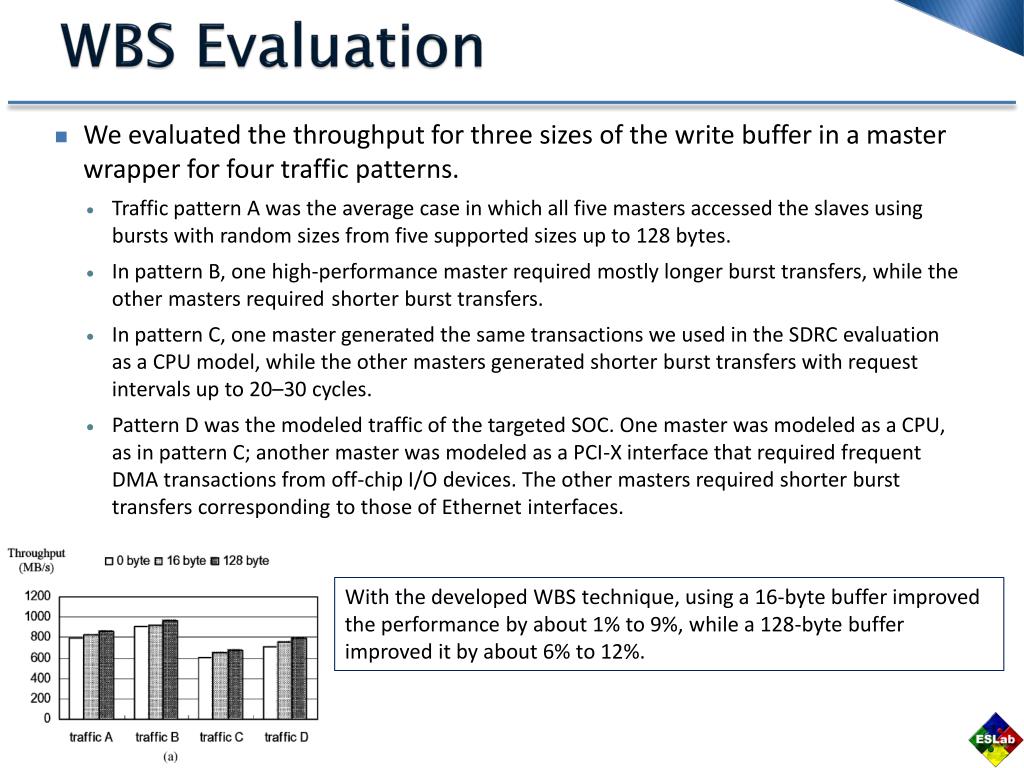 WBS Evaluation

We evaluated the throughput for three sizes of the write buffer in a master wrapper for four traffic patterns.

Traffic pattern A was the average case in which all five masters accessed the slaves using bursts with random sizes from five supported sizes up to 128 bytes.

In pattern B, one high-performance master required mostly longer burst transfers, while the other masters required shorter burst transfers.

In pattern C, one master generated the same transactions we used in the SDRC evaluation as a CPU model, while the other masters generated shorter burst transfers with request intervals up to 20–30 cycles.

Pattern D was the modeled traffic of the targeted SOC. One master was modeled as a CPU, as in pattern C; another master was modeled as a PCI-X interface that required frequent DMA transactions from off-chip I/O devices. The other masters required shorter burst transfers corresponding to those of Ethernet interfaces.

Throughput (MB/s)
0 byte 16 byte 128 byte
1200
1000
800
600
400
200
0
traffic A traffic B traffic C traffic D
(a)

With the developed WBS technique, using a 16-byte buffer improved the performance by about 1% to 9%, while a 128-byte buffer improved it by about 6% to 12%.

ESLab